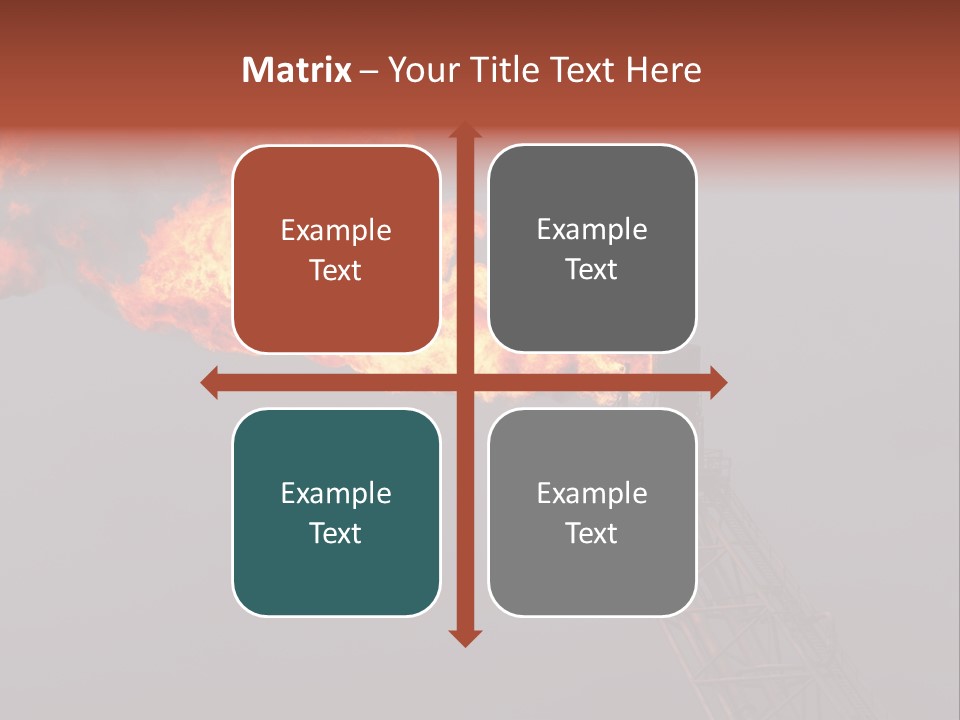 Matrix – Your Title Text Here

Example Text

Example Text

Example Text

Example Text